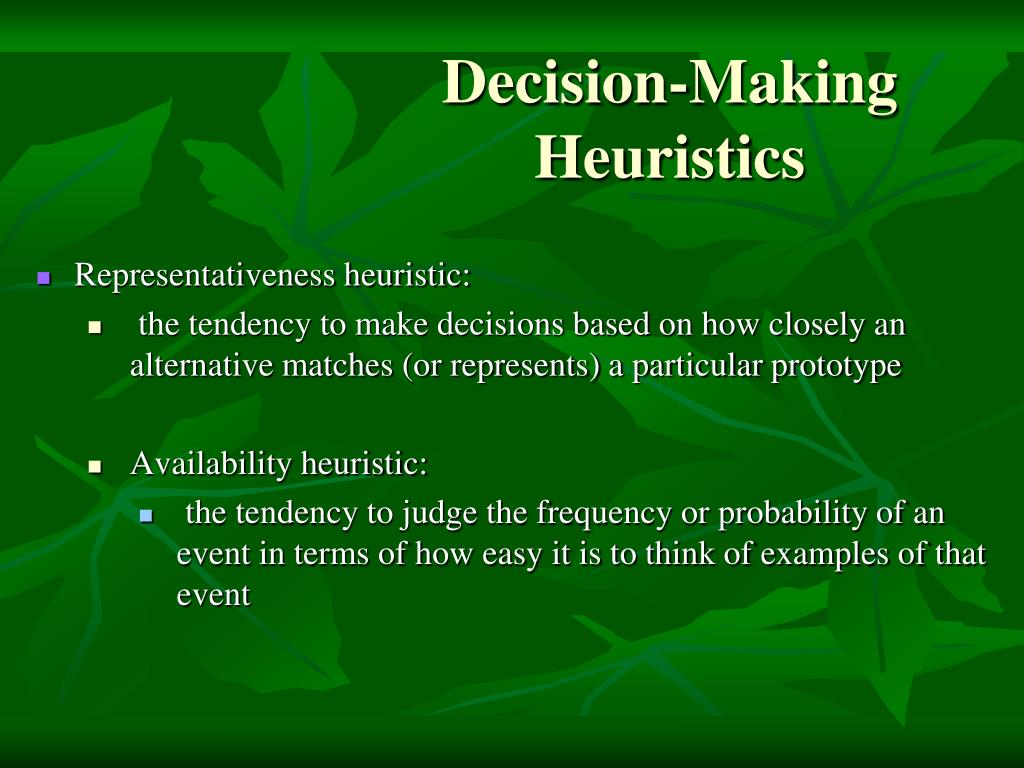 Decision-Making Heuristics

Representativeness heuristic:

the tendency to make decisions based on how closely an alternative matches (or represents) a particular prototype

Availability heuristic:

the tendency to judge the frequency or probability of an event in terms of how easy it is to think of examples of that event